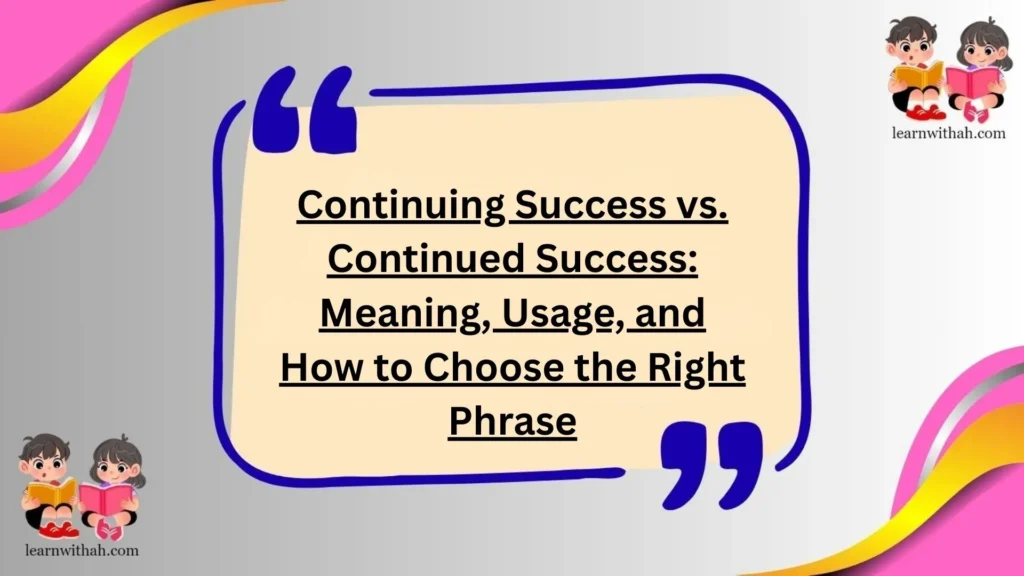 learnwithah.com

Continuing Success vs. Continued Success: Meaning, Usage, and How to Choose the Right Phrase

learnwithah.com